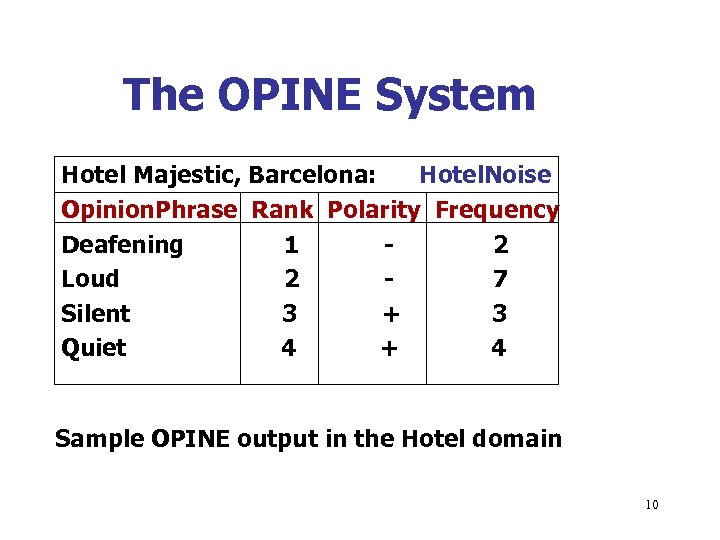 The OPINE System

Hotel Majestic, Barcelona: HotelNoise

| OpinionPhrase | Rank | Polarity | Frequency |
|---|---|---|---|
| Deafening | 1 | - | 2 |
| Loud | 2 | - | 7 |
| Silent | 3 | + | 3 |
| Quiet | 4 | + | 4 |

Sample OPINE output in the Hotel domain

10